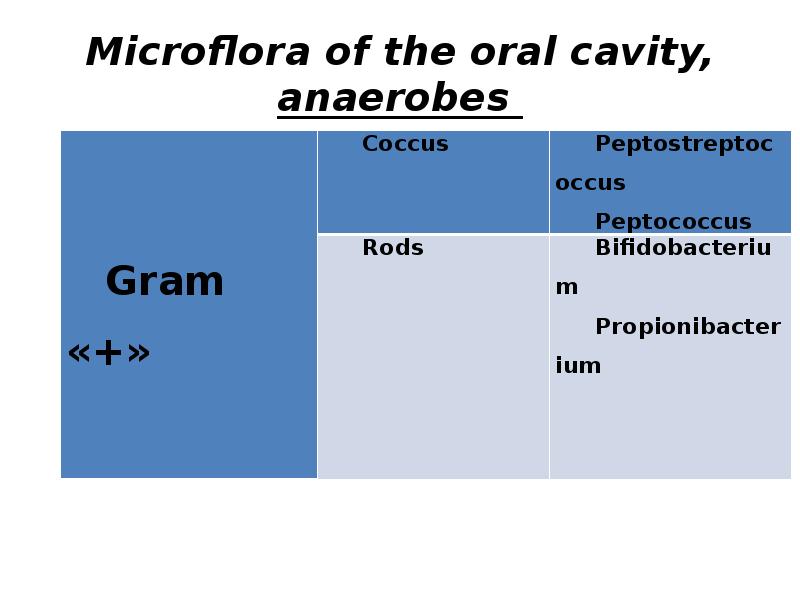 Microflora of the oral cavity, anaerobes

| Gram «+» | Coccus | Peptostreptococcus Peptococcus |
|---|---|---|
| | Rods | Bifidobacterium Propionibacterium |